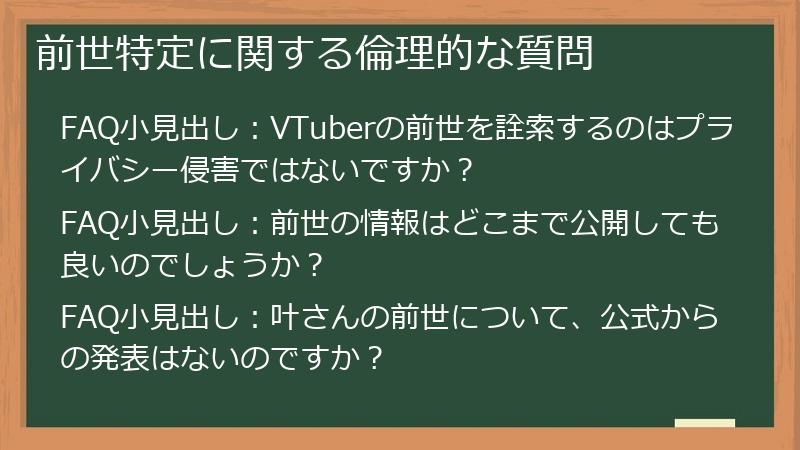 前世特定に関する倫理的な質問

FAQ小見出し：VTuberの前世を詮索するのはプライバシー侵害ではないですか？

FAQ小見出し：前世の情報はどこまで公開しても良いのでしょうか？

FAQ小見出し：叶さんの前世について、公式からの発表はないのですか？